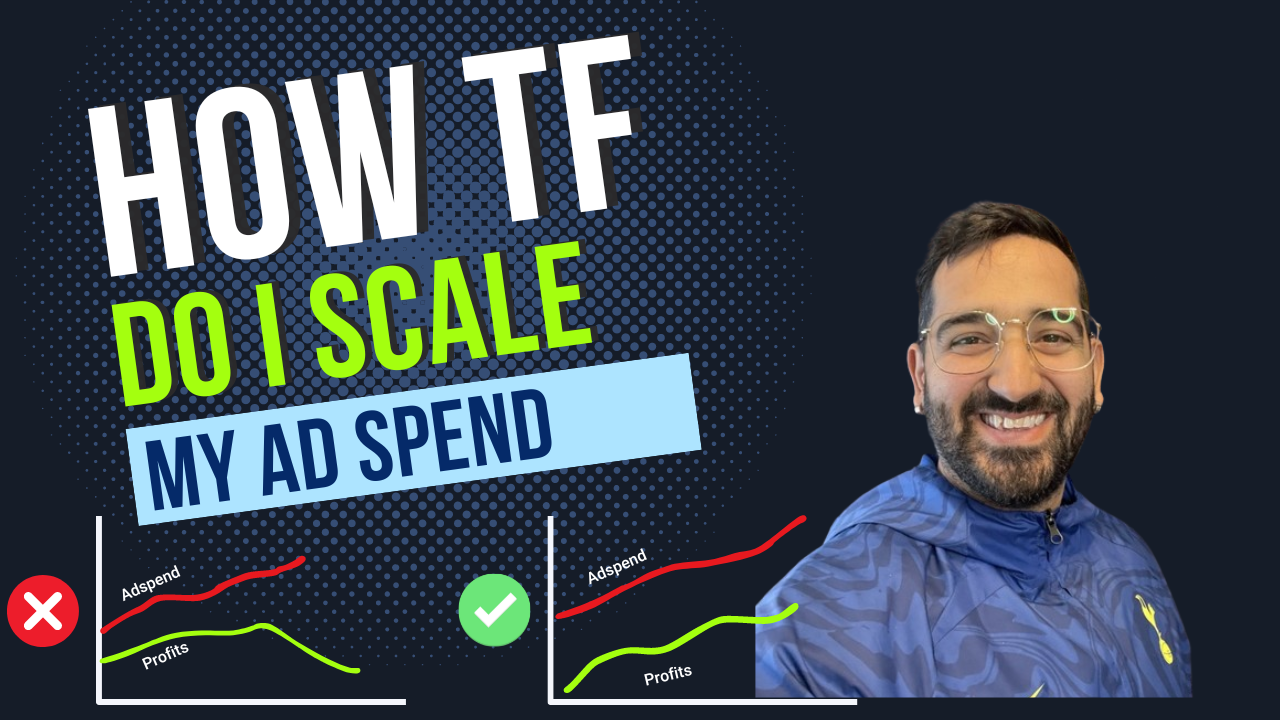 HOW TF
DO I SCALE
MY AD SPEND

Adspend
Profits

Adspend
Profits